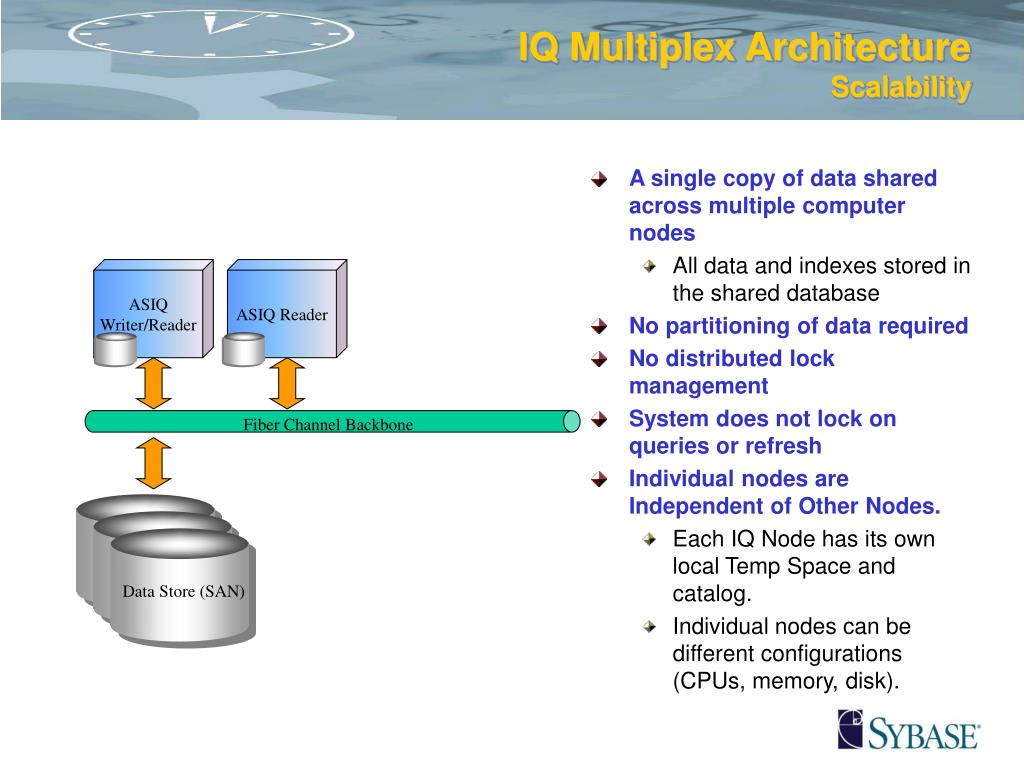 IQ Multiplex Architecture
Scalability

ASIQ Writer/Reader

ASIQ Reader

Fiber Channel Backbone

Data Store (SAN)

A single copy of data shared across multiple computer nodes

All data and indexes stored in the shared database

No partitioning of data required

No distributed lock management

System does not lock on queries or refresh

Individual nodes are Independent of Other Nodes.

Each IQ Node has its own local Temp Space and catalog.

Individual nodes can be different configurations (CPUs, memory, disk).

SYBASE